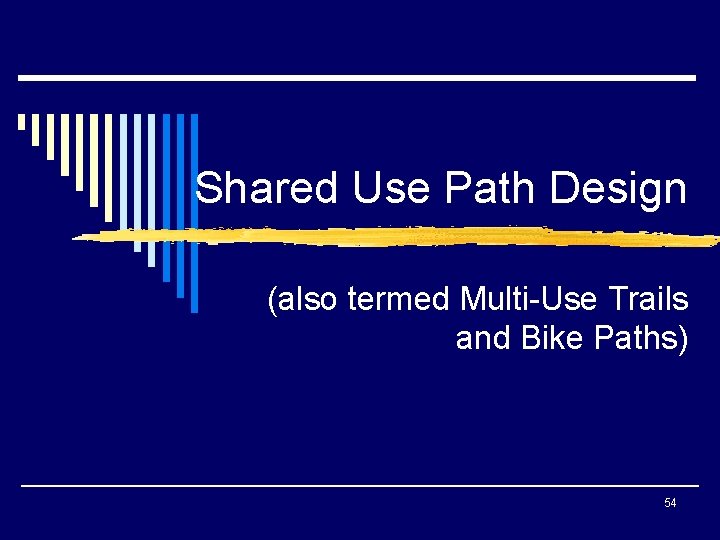 Shared Use Path Design

(also termed Multi-Use Trails and Bike Paths)

54